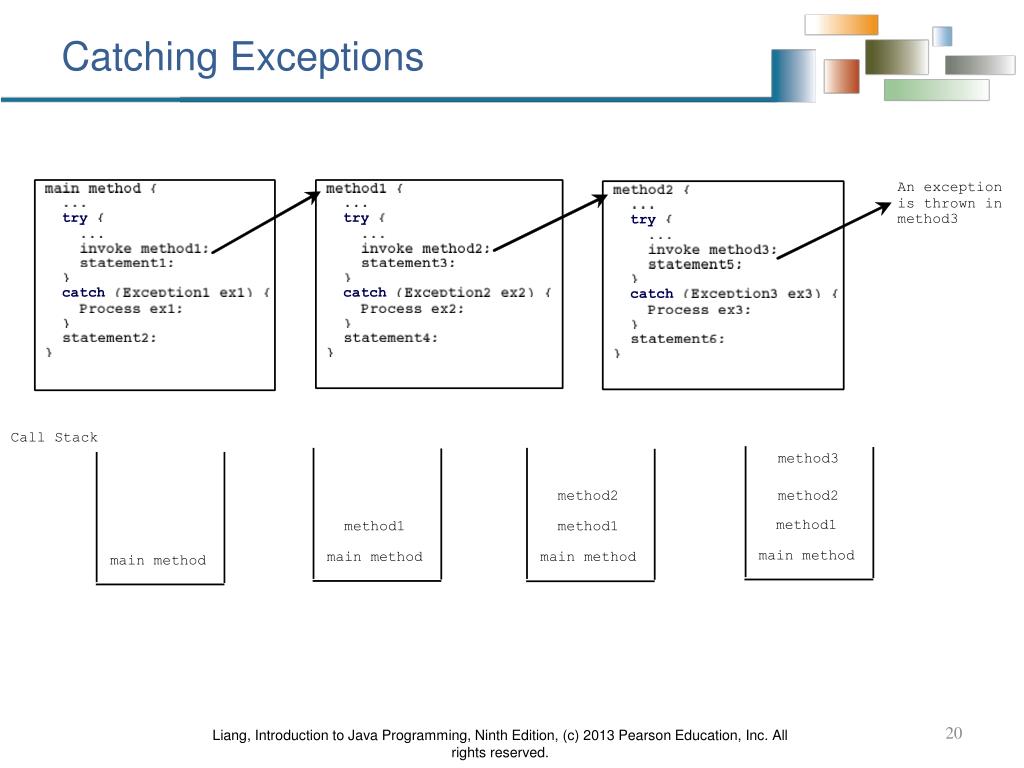 Catching Exceptions

main method {
  ...
  try {
    ...
    invoke method1;
    statement1;
  }
  catch (Exception1 ex1) {
    Process ex1;
  }
  statement2;
}

method1 {
  ...
  try {
    ...
    invoke method2;
    statement3;
  }
  catch (Exception2 ex2) {
    Process ex2;
  }
  statement4;
}

method2 {
  ...
  try {
    ...
    invoke method3;
    statement5;
  }
  catch (Exception3 ex3) {
    Process ex3;
  }
  statement6;
}

An exception is thrown in method3

Call Stack

main method

method1
main method

method2
method1
main method

method3
method2
method1
main method

Liang, Introduction to Java Programming, Ninth Edition, (c) 2013 Pearson Education, Inc. All rights reserved.

20